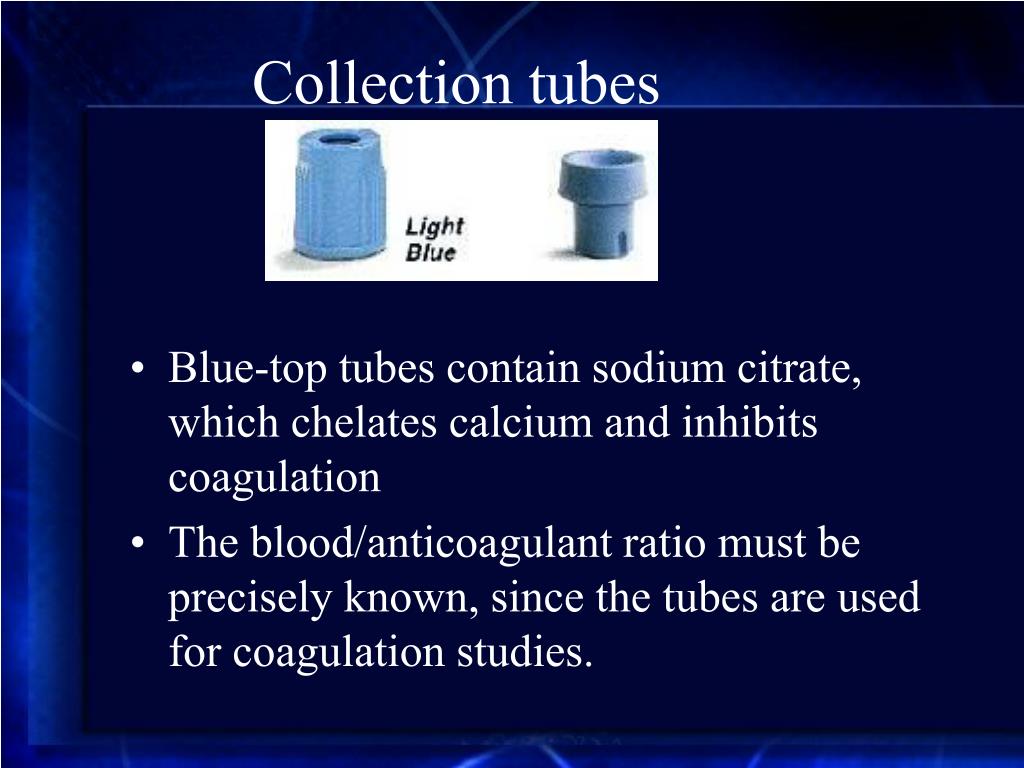 Collection tubes

Light Blue

• Blue-top tubes contain sodium citrate, which chelates calcium and inhibits coagulation
• The blood/anticoagulant ratio must be precisely known, since the tubes are used for coagulation studies.